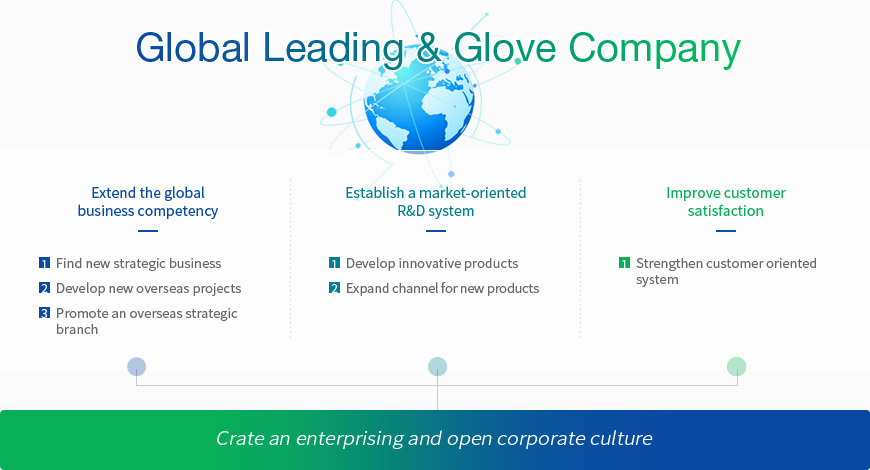 Global Leading & Glove Company

Extend the global business competency

1 Find new strategic business
2 Develop new overseas projects
3 Promote an overseas strategic branch

Establish a market-oriented R&D system

1 Develop innovative products
2 Expand channel for new products

Improve customer satisfaction

1 Strengthen customer oriented system

Crate an enterprising and open corporate culture